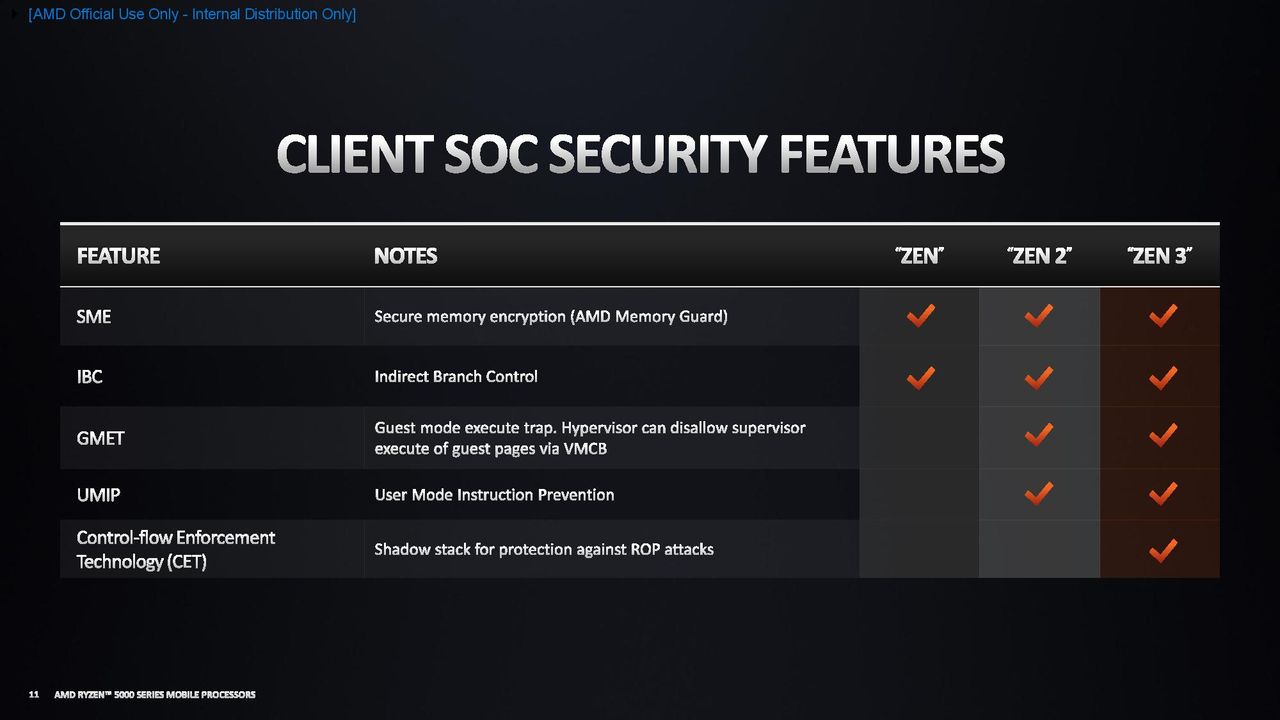 [AMD Official Use Only - Internal Distribution Only]

CLIENT SOC SECURITY FEATURES

| FEATURE | NOTES | "ZEN" | "ZEN 2" | "ZEN 3" |
|---|---|---|---|---|
| SME | Secure memory encryption (AMD Memory Guard) | ✓ | ✓ | ✓ |
| IBC | Indirect Branch Control | ✓ | ✓ | ✓ |
| GMET | Guest mode execute trap. Hypervisor can disallow supervisor execute of guest pages via VMCB | | ✓ | ✓ |
| UMIP | User Mode Instruction Prevention | | ✓ | ✓ |
| Control-flow Enforcement Technology (CET) | Shadow stack for protection against ROP attacks | | | ✓ |

11 AMD RYZEN™ 5000 SERIES MOBILE PROCESSORS